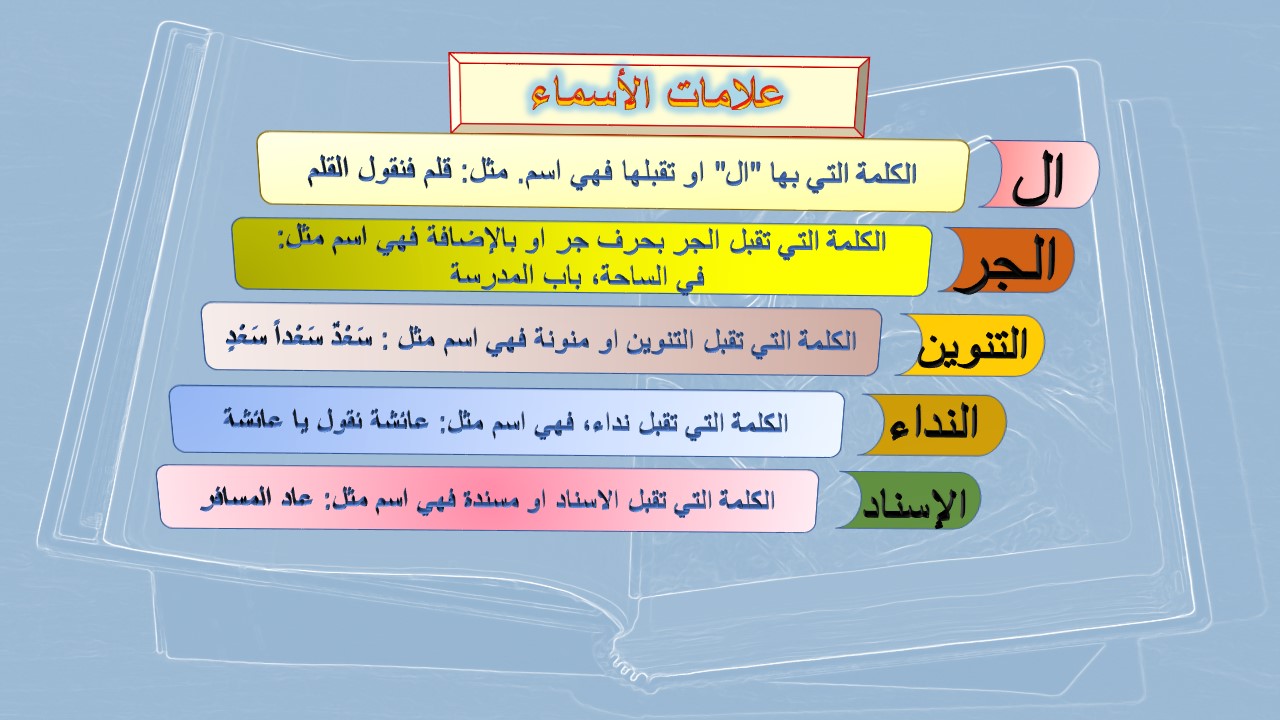 علامات الأسماء

ال
الكلمة التي بها "ال" او تقبلها فهي اسم. مثل: قلم فنقول القلم

الجر
الكلمة التي تقبل الجر بحرف جر او بالإضافة فهي اسم مثل: في الساحة، باب المدرسة

التنوين
الكلمة التي تقبل التنوين او منونة فهي اسم مثل : سَعْدٌ سَعْداً سَعْدٍ

النداء
الكلمة التي تقبل نداء، فهي اسم مثل: عائشة نقول يا عائشة

الإسناد
الكلمة التي تقبل الاسناد او مسندة فهي اسم مثل: عاد المسافر